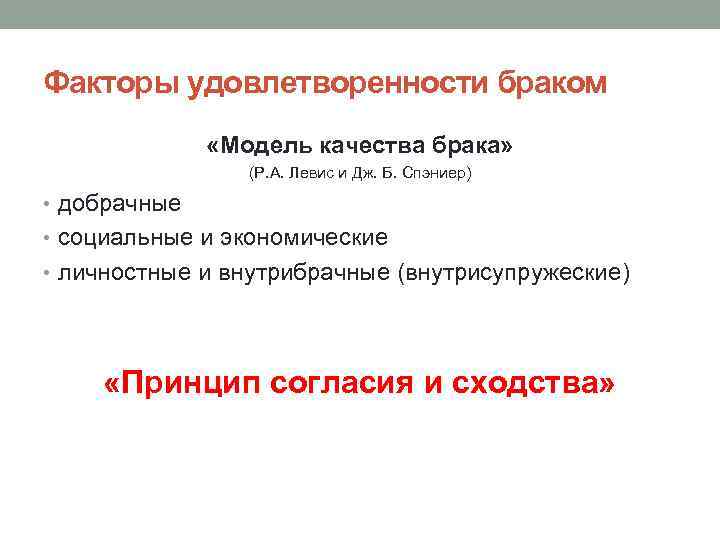 Факторы удовлетворенности браком

«Модель качества брака»

(Р.А. Левис и Дж. Б. Спэниер)

• добрачные
• социальные и экономические
• личностные и внутрибрачные (внутрисупружеские)

«Принцип согласия и сходства»